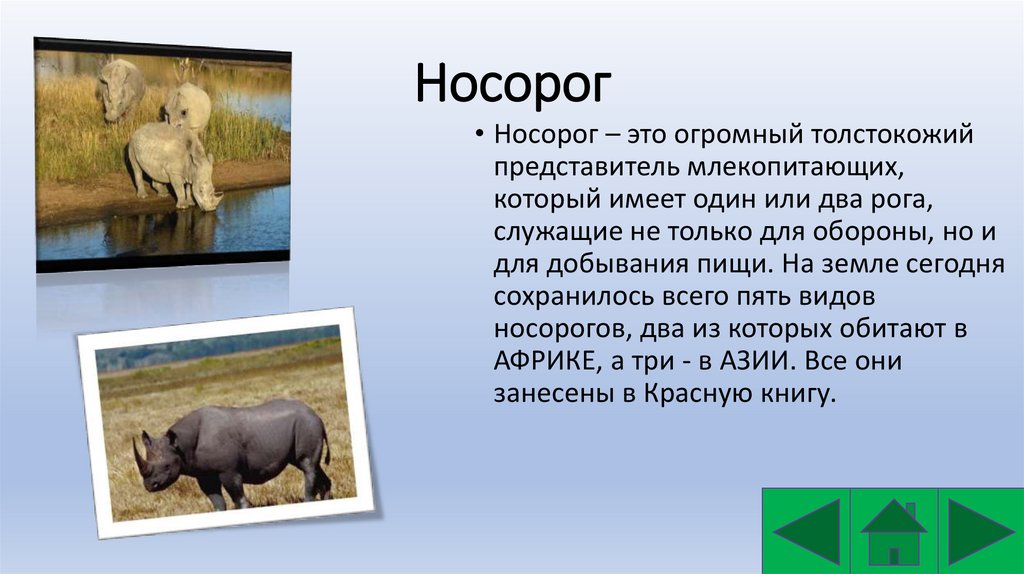 Носорог

• Носорог – это огромный толстокожий представитель млекопитающих, который имеет один или два рога, служащие не только для обороны, но и для добывания пищи. На земле сегодня сохранилось всего пять видов носорогов, два из которых обитают в АФРИКЕ, а три - в АЗИИ. Все они занесены в Красную книгу.